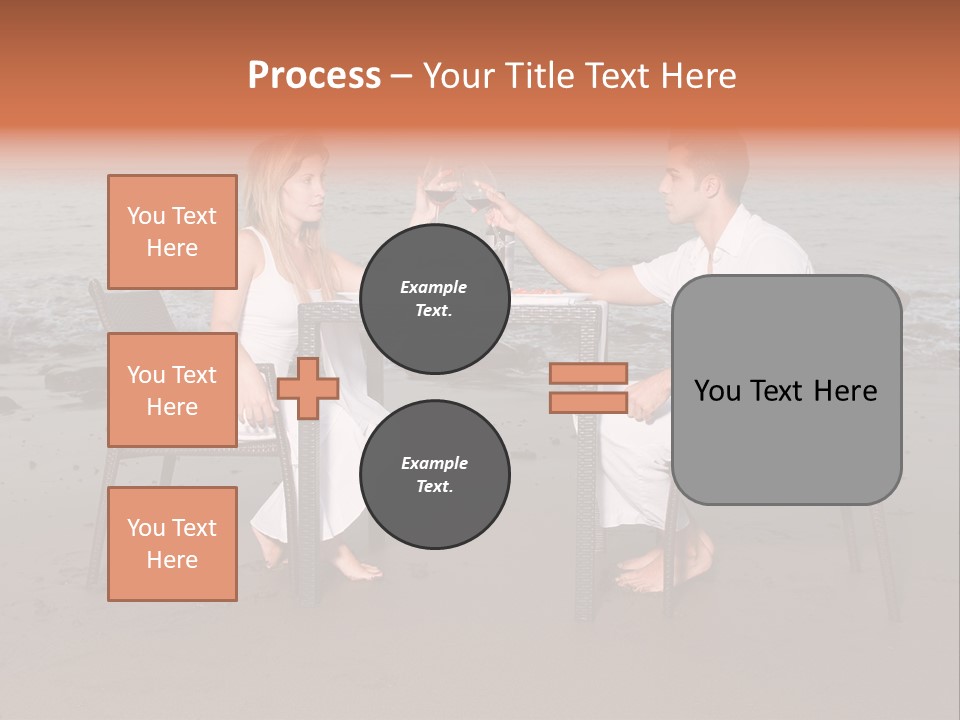 Process – Your Title Text Here

You Text Here

You Text Here

You Text Here

Example Text.

Example Text.

You Text Here